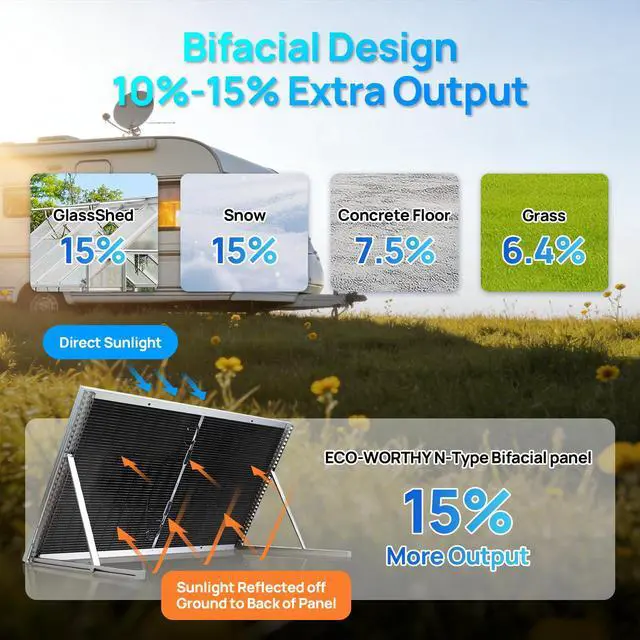 Bifacial Design
10%-15% Extra Output

GlassShed
15%

Snow
15%

Concrete Floor
7.5%

Grass
6.4%

Direct Sunlight

ECO-WORTHY N-Type Bifacial panel

15%
More Output

Sunlight Reflected off
Ground to Back of Panel